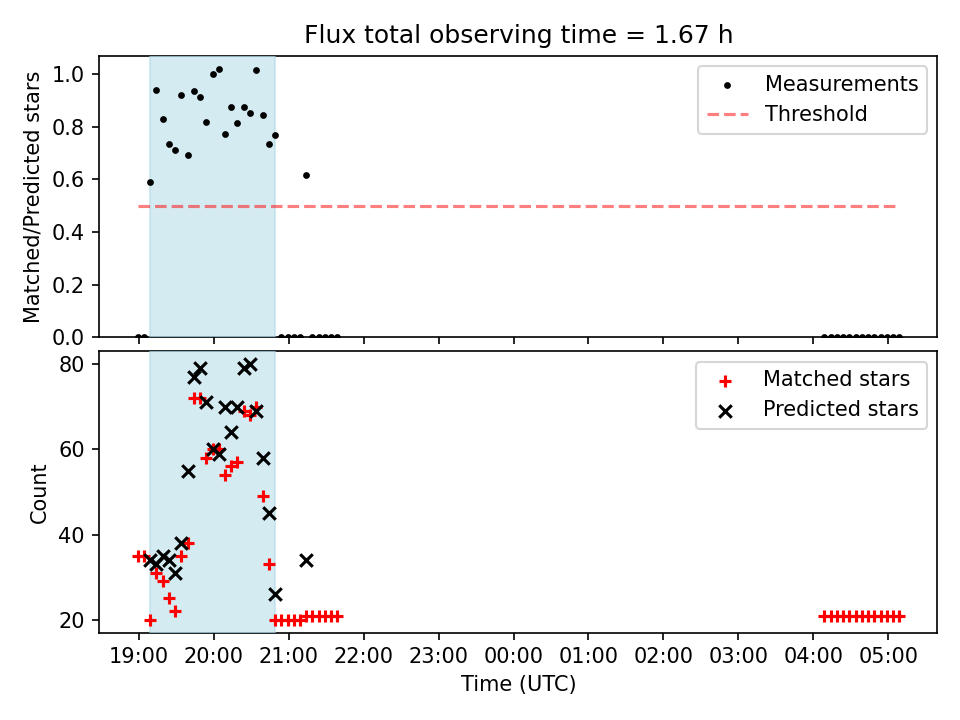 Flux total observing time = 1.67 h

Matched/Predicted stars

1.0
0.8
0.6
0.4
0.2
0.0

Measurements
Threshold

Count

80
60
40
20

Matched stars
Predicted stars

19:00 20:00 21:00 22:00 23:00 00:00 01:00 02:00 03:00 04:00 05:00

Time (UTC)